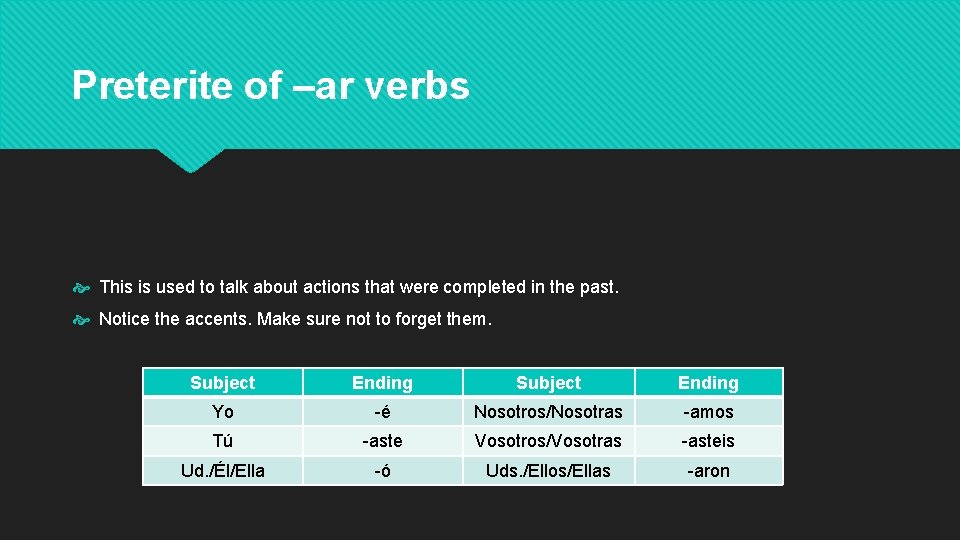 Preterite of –ar verbs

This is used to talk about actions that were completed in the past.

Notice the accents. Make sure not to forget them.

| Subject | Ending | Subject | Ending |
|---|---|---|---|
| Yo | -é | Nosotros/Nosotras | -amos |
| Tú | -aste | Vosotros/Vosotras | -asteis |
| Ud./Él/Ella | -ó | Uds./Ellos/Ellas | -aron |